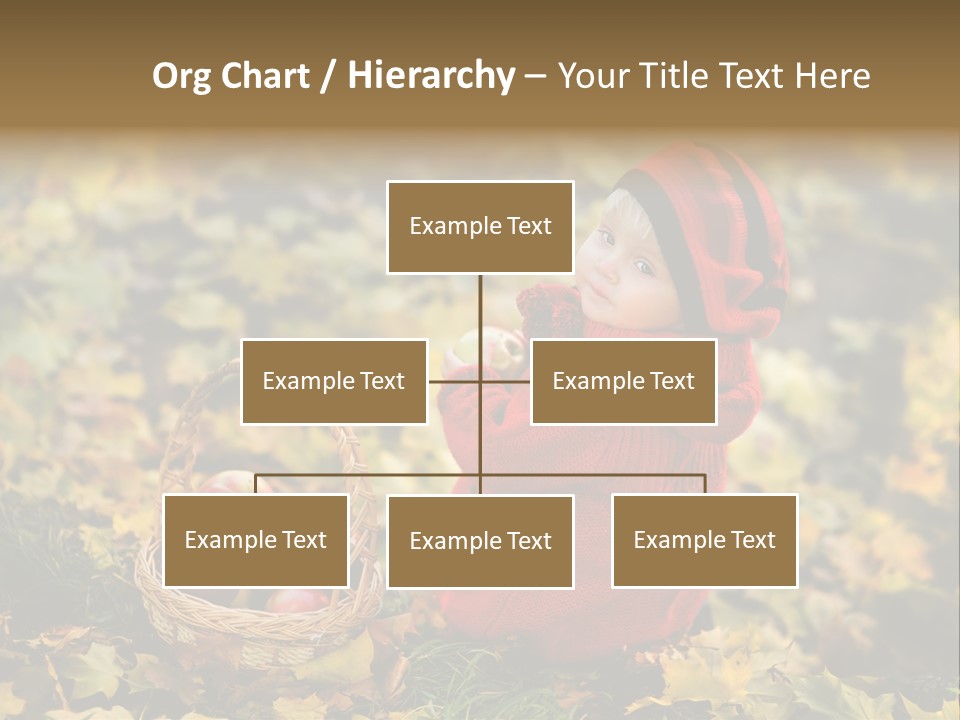 Org Chart / Hierarchy – Your Title Text Here

Example Text

Example Text

Example Text

Example Text

Example Text

Example Text